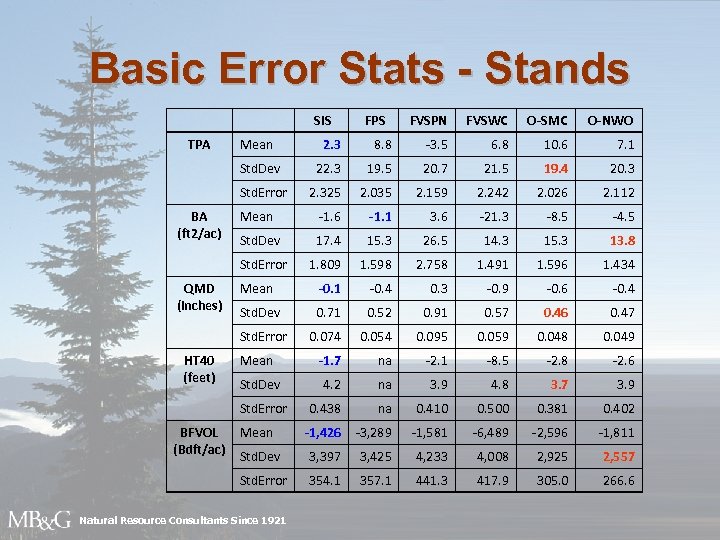 Basic Error Stats - Stands

| | | SIS | FPS | FVSPN | FVSWC | O-SMC | O-NWO |
|---|---|---|---|---|---|---|---|
| TPA | Mean | 2.3 | 8.8 | -3.5 | 6.8 | 10.6 | 7.1 |
| | StdDev | 22.3 | 19.5 | 20.7 | 21.5 | 19.4 | 20.3 |
| | StdError | 2.325 | 2.035 | 2.159 | 2.242 | 2.026 | 2.112 |
| BA (ft2/ac) | Mean | -1.6 | -1.1 | 3.6 | -21.3 | -8.5 | -4.5 |
| | StdDev | 17.4 | 15.3 | 26.5 | 14.3 | 15.3 | 13.8 |
| | StdError | 1.809 | 1.598 | 2.758 | 1.491 | 1.596 | 1.434 |
| QMD (Inches) | Mean | -0.1 | -0.4 | 0.3 | -0.9 | -0.6 | -0.4 |
| | StdDev | 0.71 | 0.52 | 0.91 | 0.57 | 0.46 | 0.47 |
| | StdError | 0.074 | 0.054 | 0.095 | 0.059 | 0.048 | 0.049 |
| HT40 (feet) | Mean | -1.7 | na | -2.1 | -8.5 | -2.8 | -2.6 |
| | StdDev | 4.2 | na | 3.9 | 4.8 | 3.7 | 3.9 |
| | StdError | 0.438 | na | 0.410 | 0.500 | 0.381 | 0.402 |
| BFVOL (Bdft/ac) | Mean | -1,426 | -3,289 | -1,581 | -6,489 | -2,596 | -1,811 |
| | StdDev | 3,397 | 3,425 | 4,233 | 4,008 | 2,925 | 2,557 |
| | StdError | 354.1 | 357.1 | 441.3 | 417.9 | 305.0 | 266.6 |

MB&G Natural Resource Consultants Since 1921